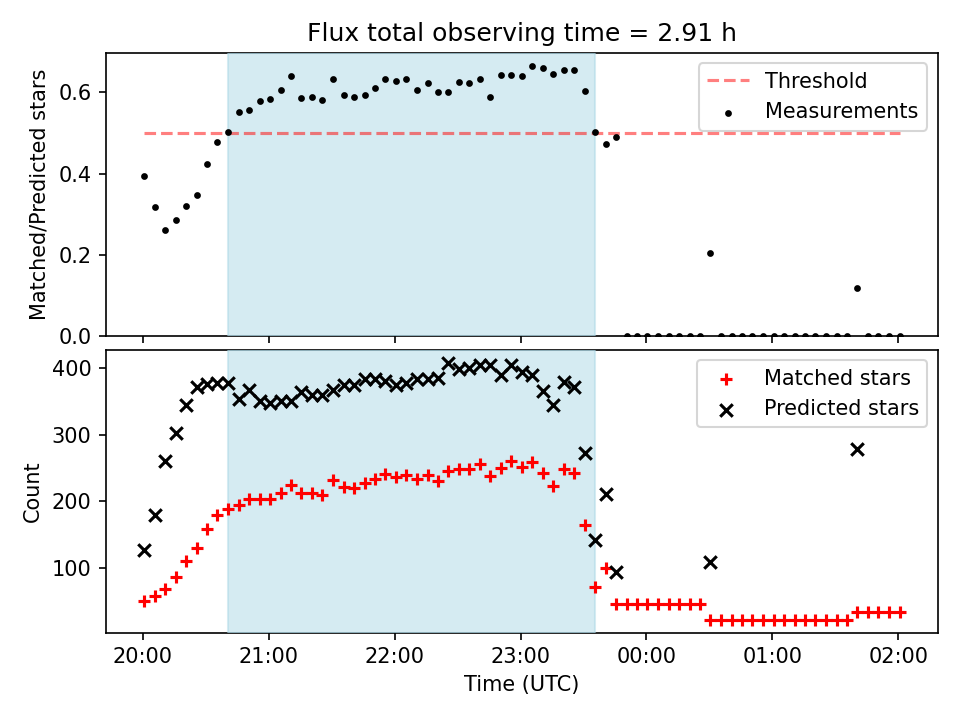 Flux total observing time = 2.91 h

Matched/Predicted stars

0.6
0.4
0.2
0.0

Threshold
Measurements

Count

400
300
200
100

Matched stars
Predicted stars

20:00
21:00
22:00
23:00
00:00
01:00
02:00

Time (UTC)